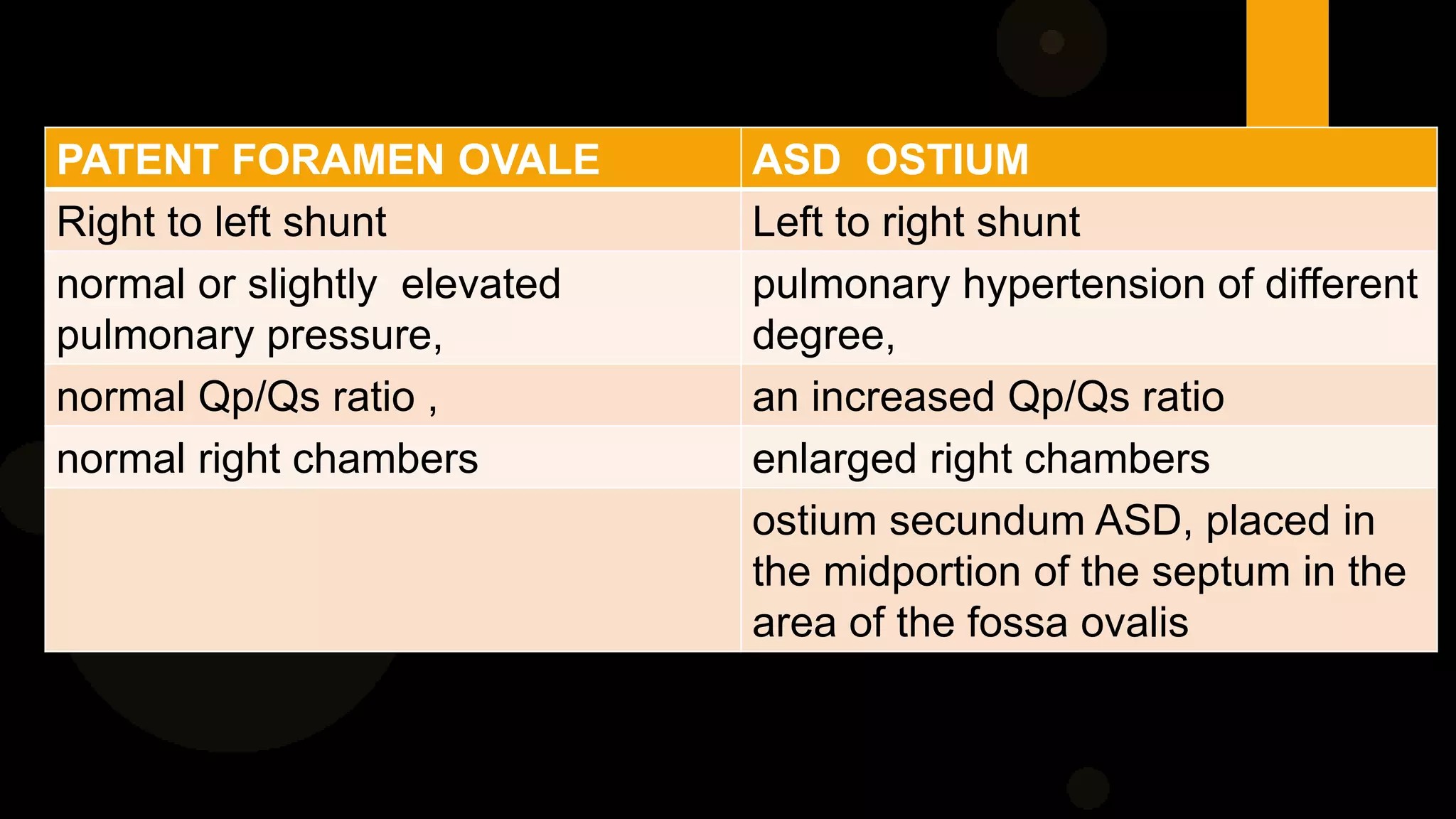 | PATENT FORAMEN OVALE | ASD OSTIUM |
|---|---|
| Right to left shunt | Left to right shunt |
| normal or slightly elevated pulmonary pressure, | pulmonary hypertension of different degree, |
| normal Qp/Qs ratio , | an increased Qp/Qs ratio |
| normal right chambers | enlarged right chambers |
| | ostium secundum ASD, placed in the midportion of the septum in the area of the fossa ovalis |